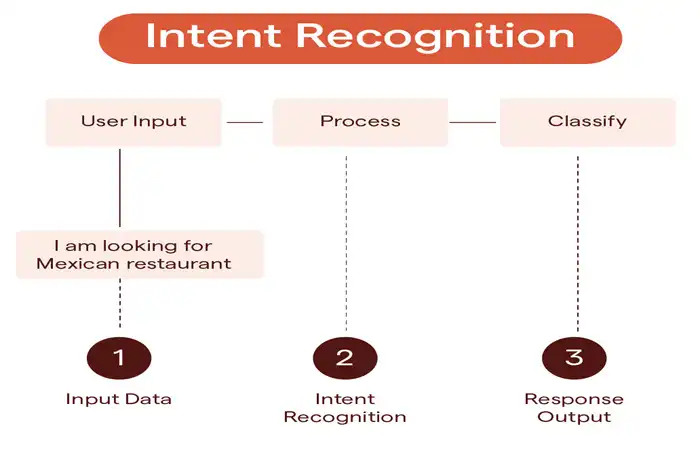 Intent Recognition

User Input

Process

Classify

I am looking for Mexican restaurant

1

Input Data

2

Intent Recognition

3

Response Output